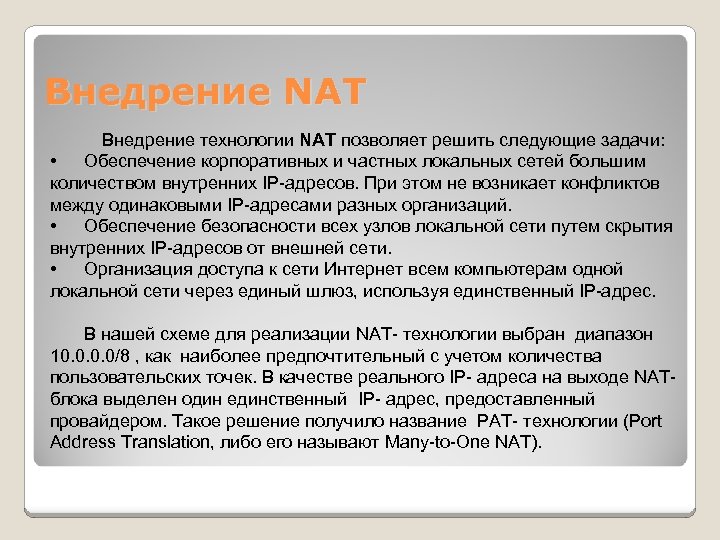 Внедрение NAT

Внедрение технологии NAT позволяет решить следующие задачи:
• Обеспечение корпоративных и частных локальных сетей большим количеством внутренних IP-адресов. При этом не возникает конфликтов между одинаковыми IP-адресами разных организаций.
• Обеспечение безопасности всех узлов локальной сети путем скрытия внутренних IP-адресов от внешней сети.
• Организация доступа к сети Интернет всем компьютерам одной локальной сети через единый шлюз, используя единственный IP-адрес.

В нашей схеме для реализации NAT- технологии выбран диапазон 10.0.0.0/8 , как наиболее предпочтительный с учетом количества пользовательских точек. В качестве реального IP- адреса на выходе NAT-блока выделен один единственный IP- адрес, предоставленный провайдером. Такое решение получило название PAT- технологии (Port Address Translation, либо его называют Many-to-One NAT).